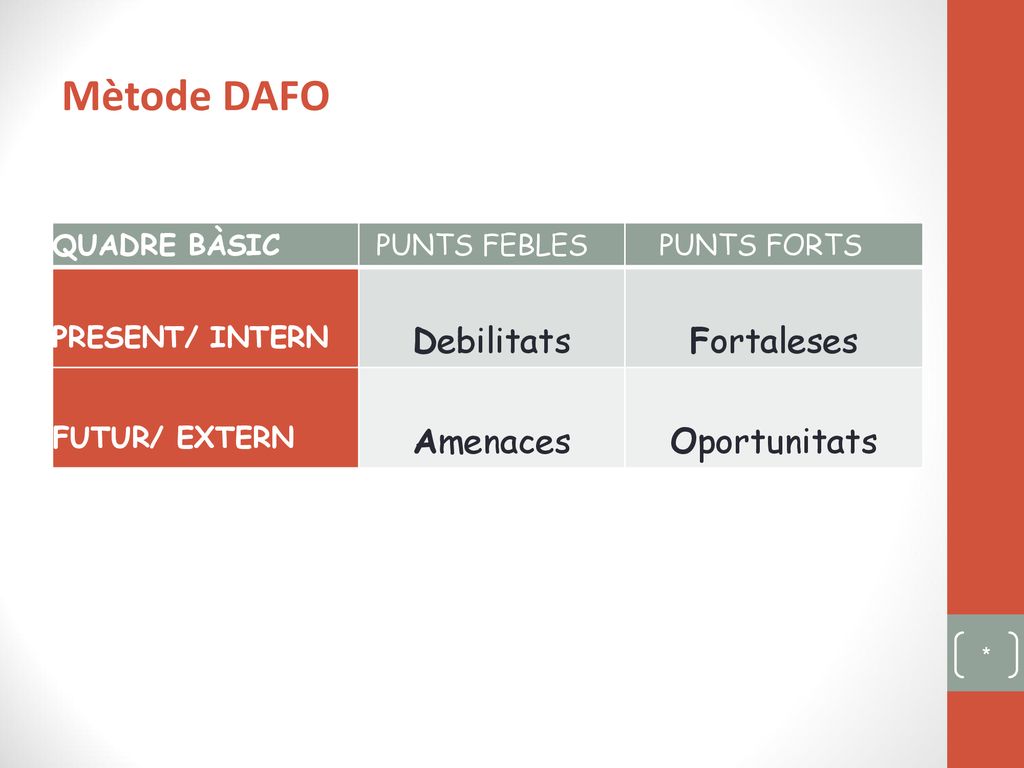 Mètode DAFO

| QUADRE BÀSIC | PUNTS FEBLES | PUNTS FORTS |
|---|---|---|
| PRESENT/ INTERN | Debilitats | Fortaleses |
| FUTUR/ EXTERN | Amenaces | Oportunitats |

*